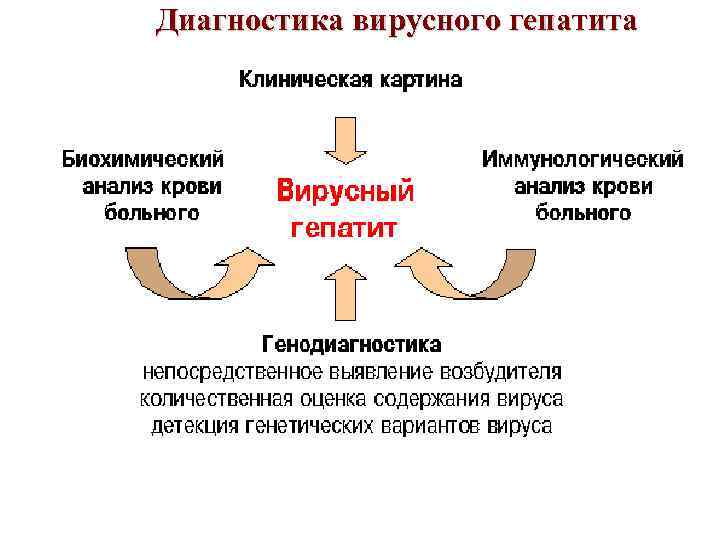 Диагностика вирусного гепатита

Клиническая картина

Биохимический анализ крови больного

Вирусный гепатит

Иммунологический анализ крови больного

Генодиагностика
непосредственное выявление возбудителя
количественная оценка содержания вируса
детекция генетических вариантов вируса